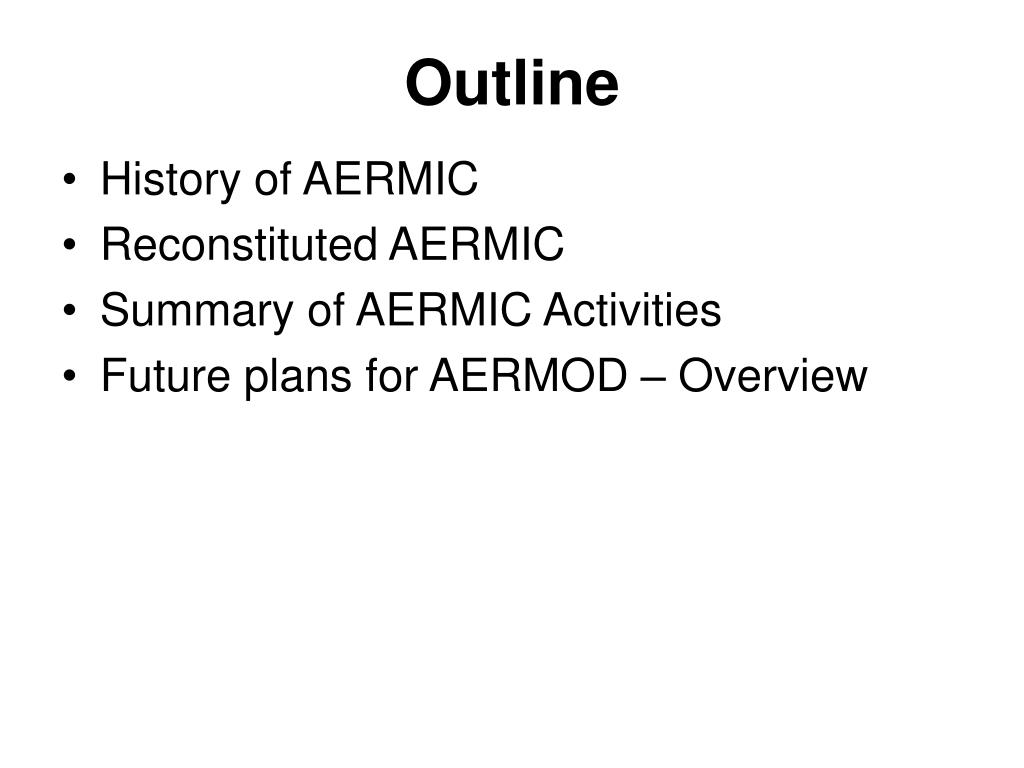 Outline

• History of AERMIC
• Reconstituted AERMIC
• Summary of AERMIC Activities
• Future plans for AERMOD – Overview